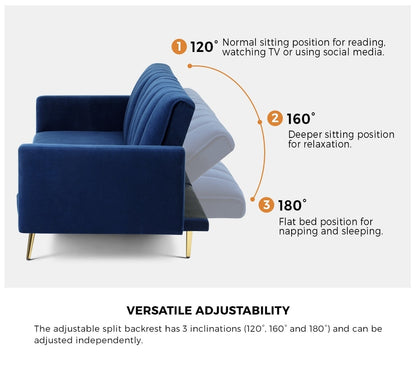 1 120° Normal sitting position for reading, watching TV or using social media.

2 160°

Deeper sitting position for relaxation.

3 180°

Flat bed position for napping and sleeping.

VERSATILE ADJUSTABILITY

The adjustable split backrest has 3 inclinations (120°, 160° and 180°) and can be adjusted independently.